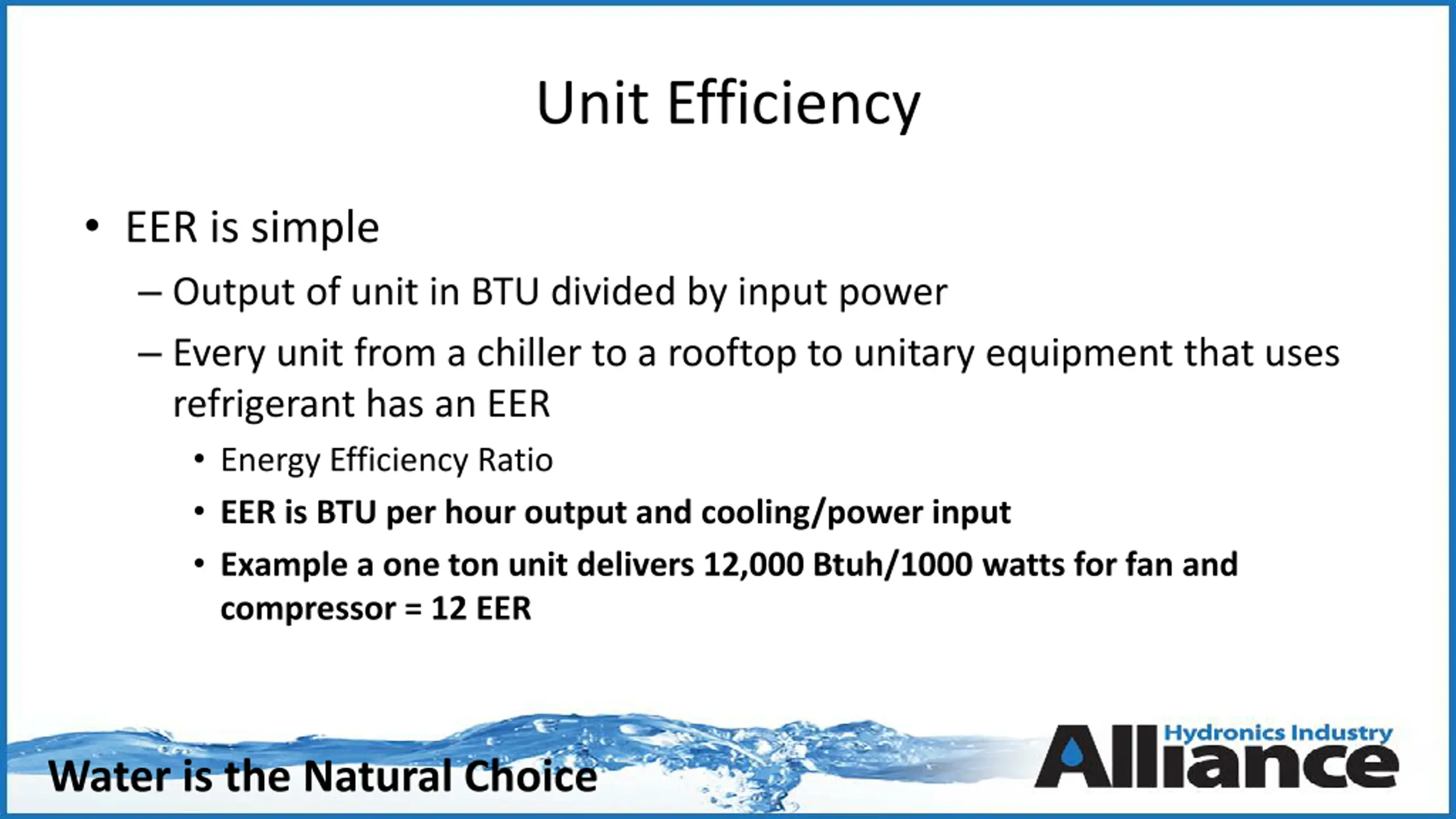 Unit Efficiency

• EER is simple
– Output of unit in BTU divided by input power
– Every unit from a chiller to a rooftop to unitary equipment that uses refrigerant has an EER
• Energy Efficiency Ratio
• EER is BTU per hour output and cooling/power input
• Example a one ton unit delivers 12,000 Btuh/1000 watts for fan and compressor = 12 EER

Water is the Natural Choice

Hydronics Industry Alliance